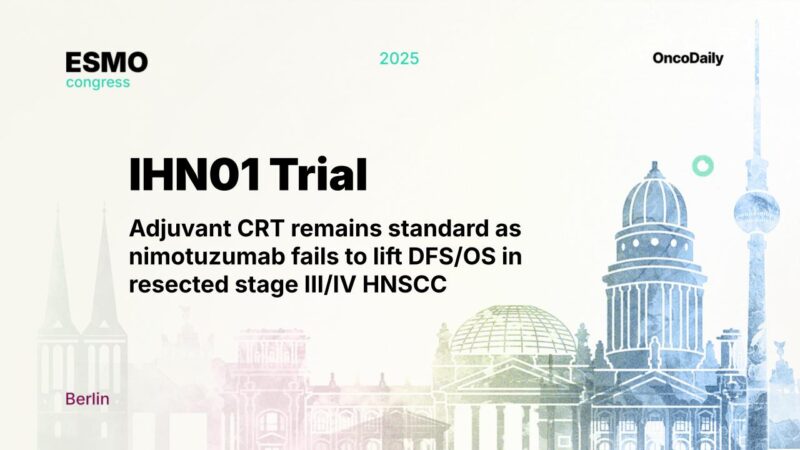 ESMO
congress

2025

OncoDaily

IHN01 Trial

Adjuvant CRT remains standard as nimotuzumab fails to lift DFS/OS in resected stage III/IV HNSCC

Berlin